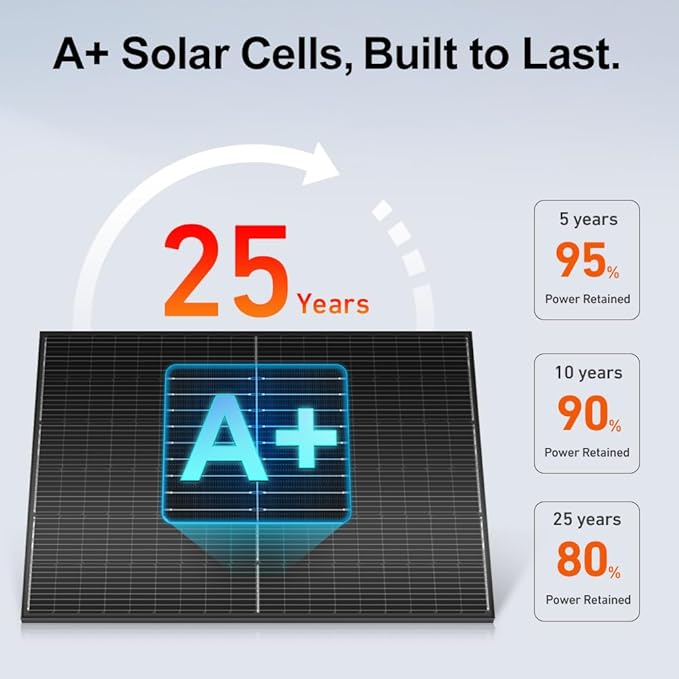 A+ Solar Cells, Built to Last.

25 Years

A+

5 years
95%
Power Retained

10 years
90%
Power Retained

25 years
80%
Power Retained